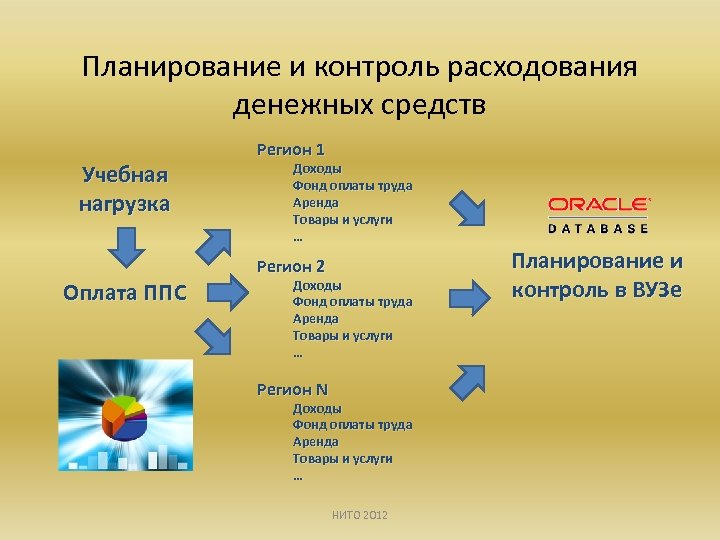 Планирование и контроль расходования денежных средств

Учебная нагрузка

Оплата ППС

Регион 1
Доходы
Фонд оплаты труда
Аренда
Товары и услуги
...

Регион 2
Доходы
Фонд оплаты труда
Аренда
Товары и услуги
...

Регион N
Доходы
Фонд оплаты труда
Аренда
Товары и услуги
...

ORACLE
DATABASE

Планирование и контроль в ВУЗе

НИТО 2012